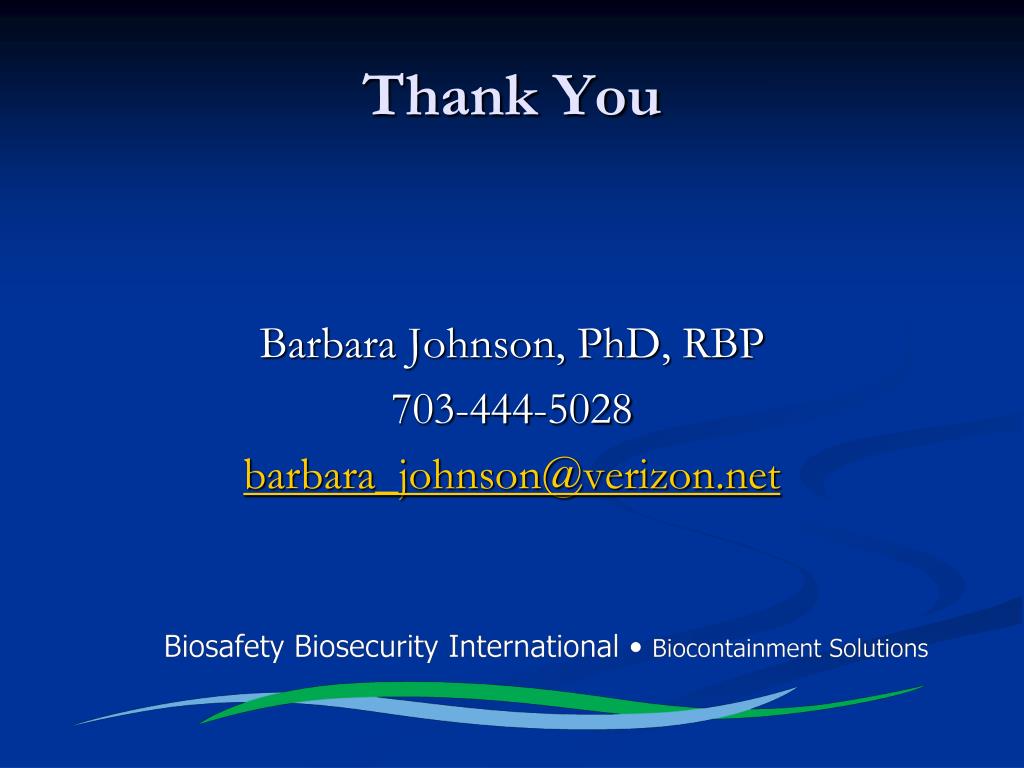 Thank You

Barbara Johnson, PhD, RBP
703-444-5028
barbara_johnson@verizon.net

Biosafety Biosecurity International • Biocontainment Solutions